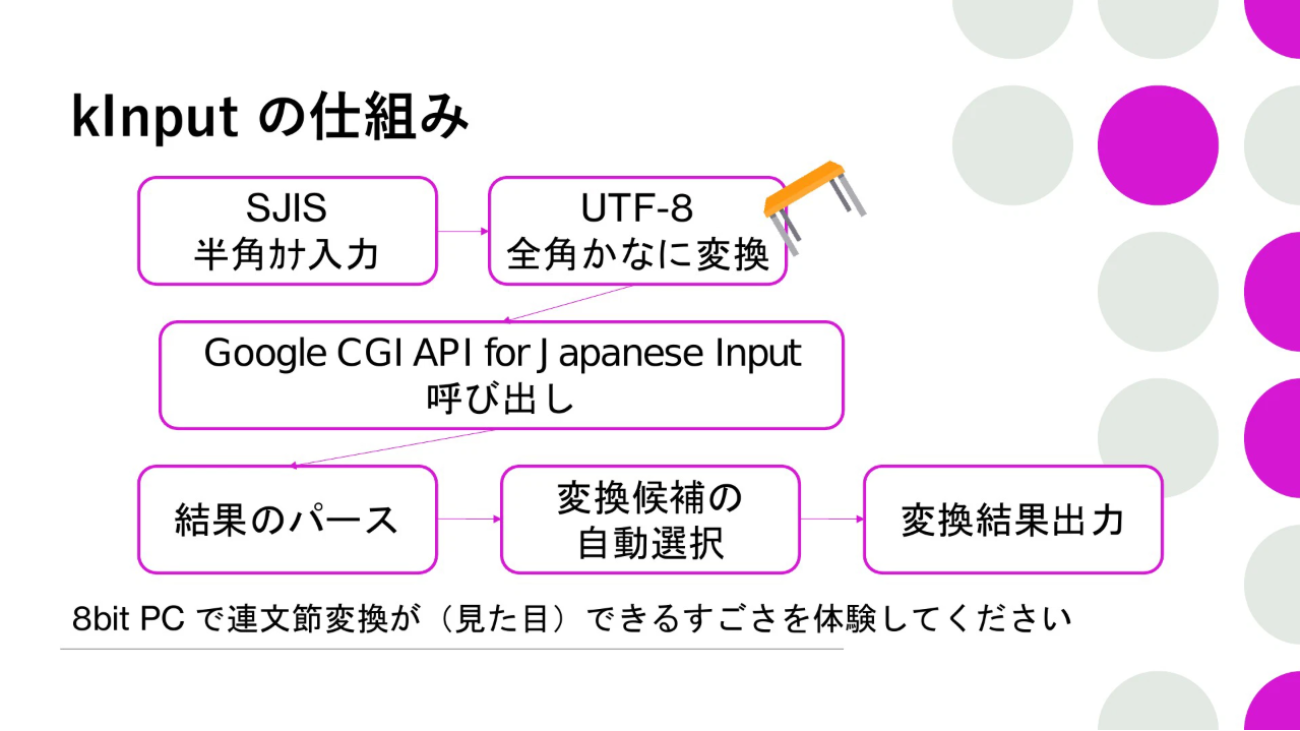 kInput の仕組み

SJIS
半角ｶﾅ入力

UTF-8
全角かなに変換

Google CGI API for Japanese Input
呼び出し

結果のパース

変換候補の
自動選択

変換結果出力

8bit PC で連文節変換が（見た目）できるすごさを体験してください